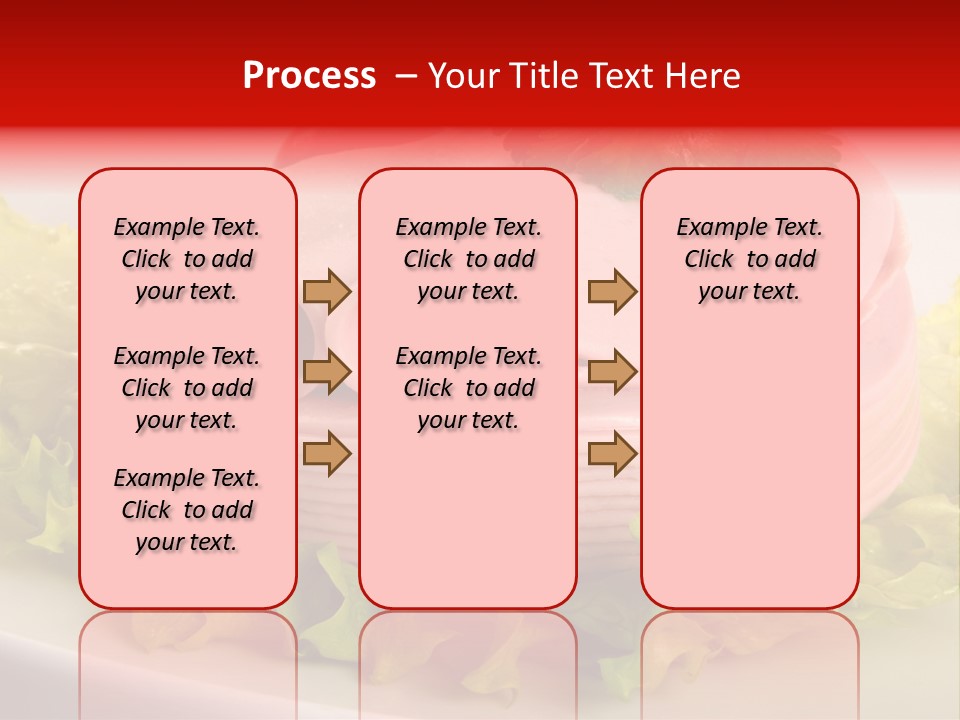 Process – Your Title Text Here

Example Text. Click to add your text.

Example Text. Click to add your text.

Example Text. Click to add your text.

Example Text. Click to add your text.

Example Text. Click to add your text.

Example Text. Click to add your text.